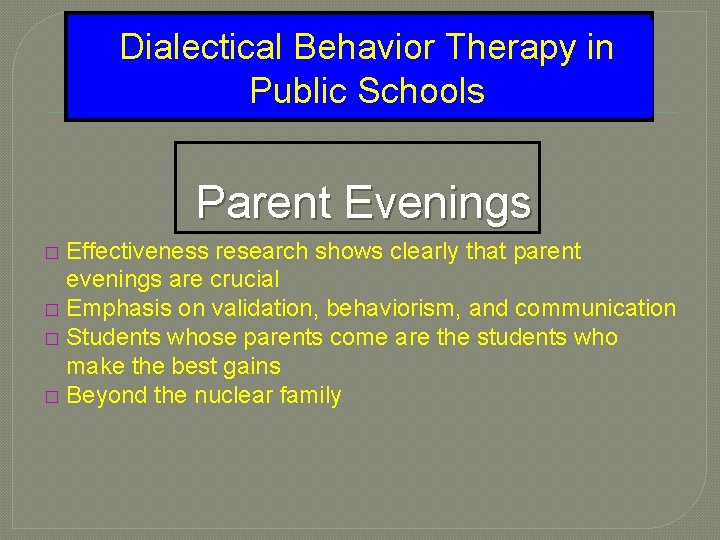 Dialectical Behavior Therapy in Public Schools

Parent Evenings

□ Effectiveness research shows clearly that parent evenings are crucial
□ Emphasis on validation, behaviorism, and communication
□ Students whose parents come are the students who make the best gains
□ Beyond the nuclear family